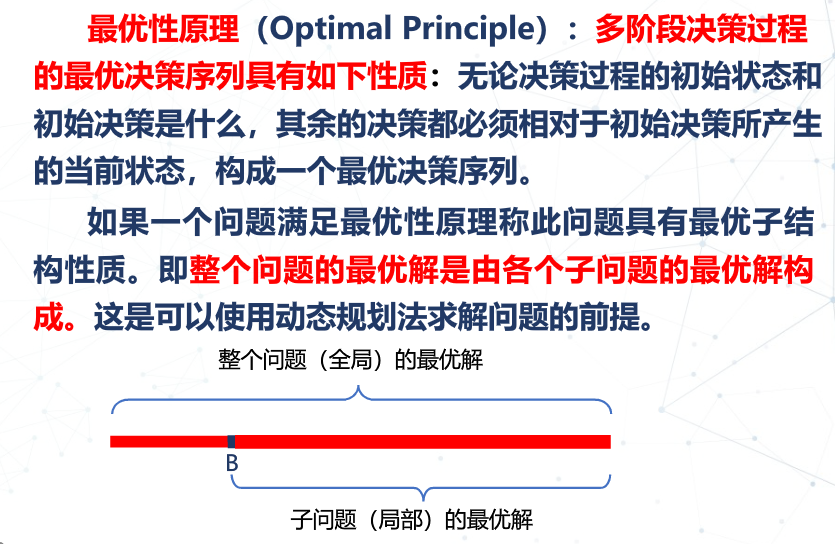 最优性原理（Optimal Principle）：多阶段决策过程的最优决策序列具有如下性质：无论决策过程的初始状态和初始决策是什么，其余的决策都必须相对于初始决策所产生的当前状态，构成一个最优决策序列。

如果一个问题满足最优性原理称此问题具有最优子结构性质。即整个问题的最优解是由各个子问题的最优解构成。这是可以使用动态规划法求解问题的前提。

整个问题（全局）的最优解

B

子问题（局部）的最优解